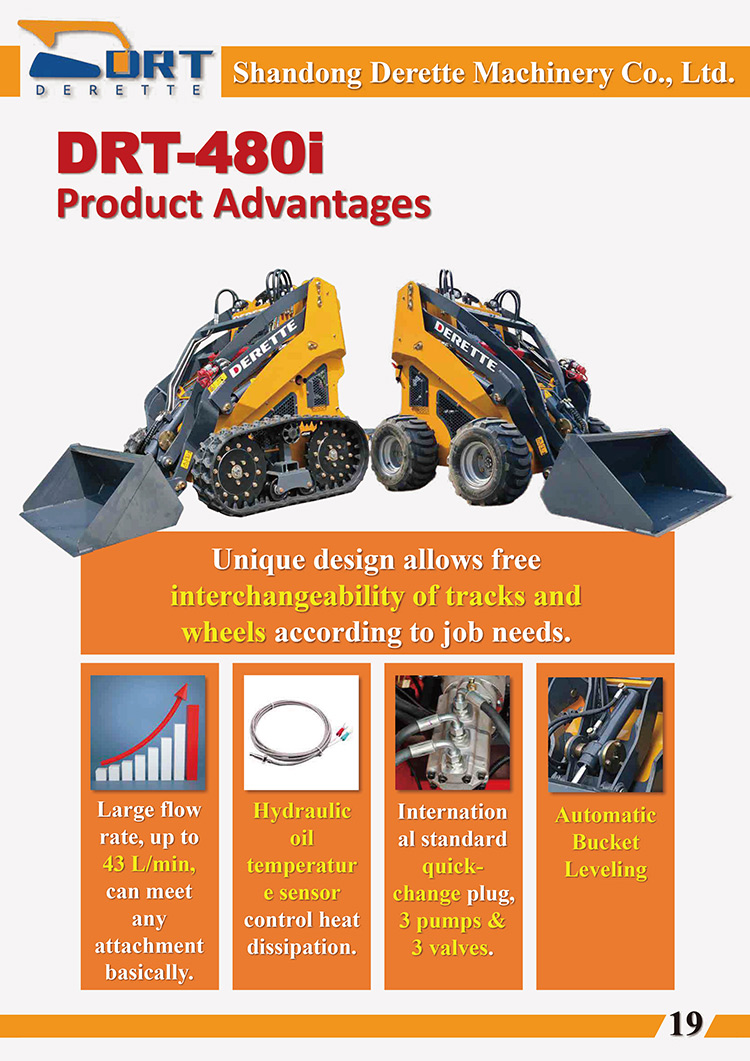 DRT
DERETTE

Shandong Derette Machinery Co., Ltd.

DRT-480i
Product Advantages

DERETTE
DERETTE

Unique design allows free interchangeability of tracks and wheels according to job needs.

Large flow rate, up to 43 L/min, can meet any attachment basically.

Hydraulic oil temperature sensor control heat dissipation.

International standard quick-change plug, 3 pumps & 3 valves.

Automatic Bucket Leveling

19